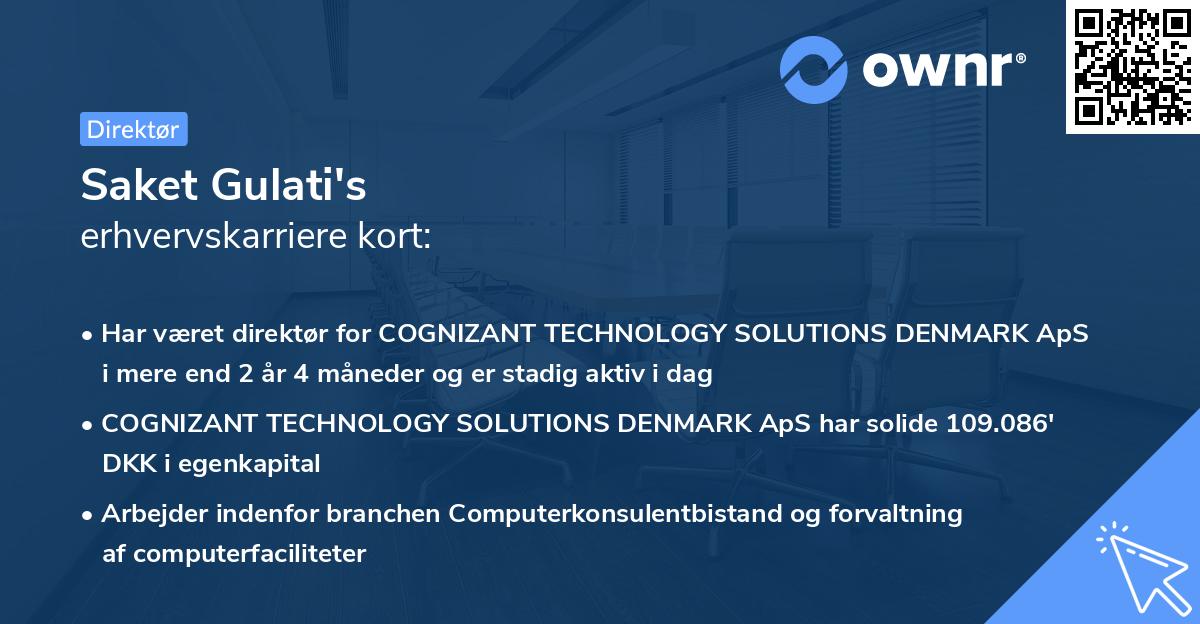 ownr®

Direktør

Saket Gulati's
erhvervskarriere kort:

• Har været direktør for COGNIZANT TECHNOLOGY SOLUTIONS DENMARK ApS i mere end 2 år 4 måneder og er stadig aktiv i dag

• COGNIZANT TECHNOLOGY SOLUTIONS DENMARK ApS har solide 109.086' DKK i egenkapital

• Arbejder indenfor branchen Computerkonsulentbistand og forvaltning af computerfaciliteter